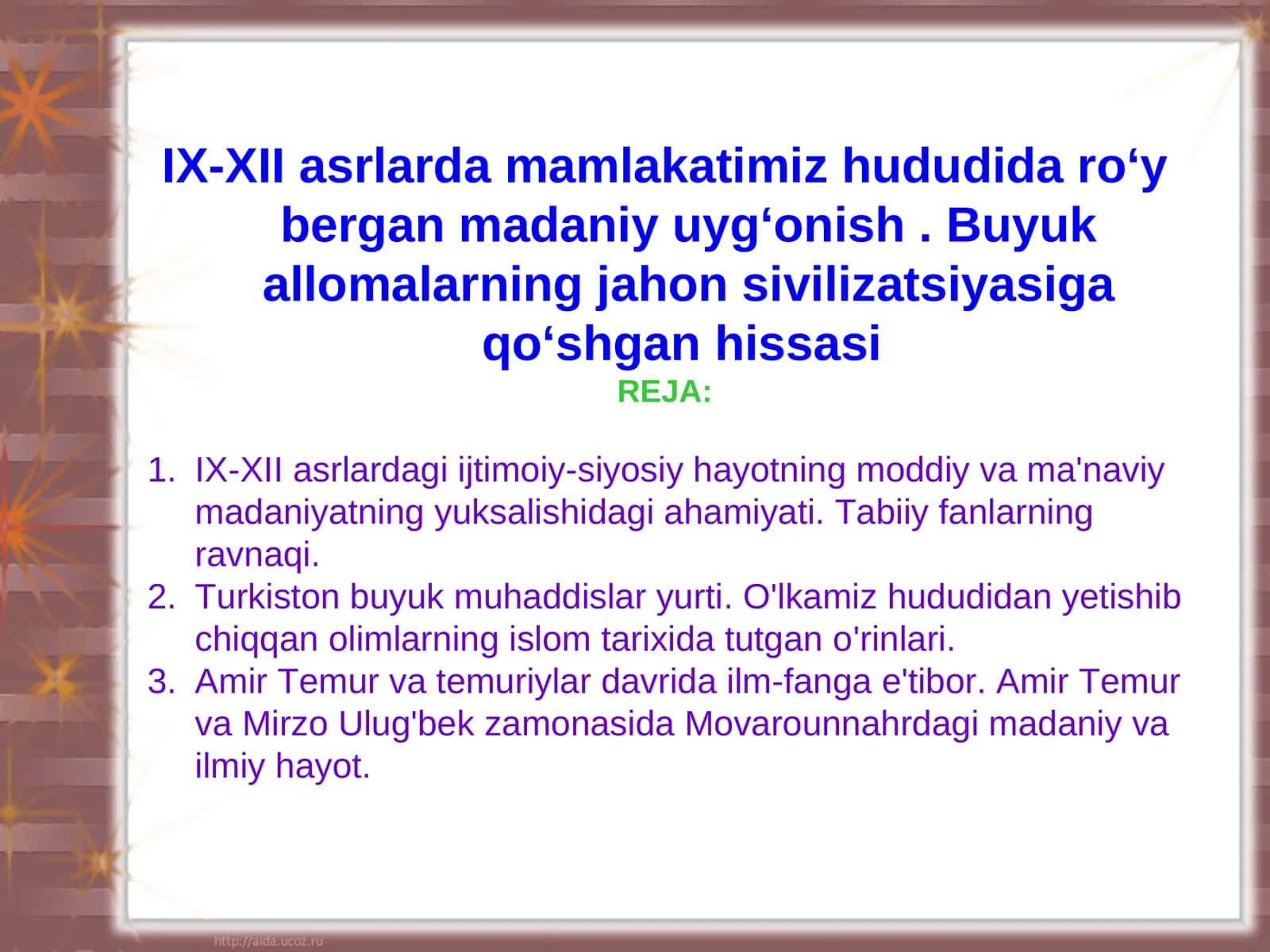 IX-XII asrlarda mamlakatimiz hududida ro‘y bergan madaniy uyg‘onish . Buyuk allomalarning jahon sivilizatsiyasiga qo‘shgan hissasi

REJA:

1. IX-XII asrlardagi ijtimoiy-siyosiy hayotning moddiy va ma'naviy madaniyatning yuksalishidagi ahamiyati. Tabiiy fanlarning ravnaqi.
2. Turkiston buyuk muhaddislar yurti. O'lkamiz hududidan yetishib chiqqan olimlarning islom tarixida tutgan o'rinlari.
3. Amir Temur va temuriylar davrida ilm-fanga e'tibor. Amir Temur va Mirzo Ulug'bek zamonasida Movarounnahrdagi madaniy va ilmiy hayot.

http://aida.ucoz.ru